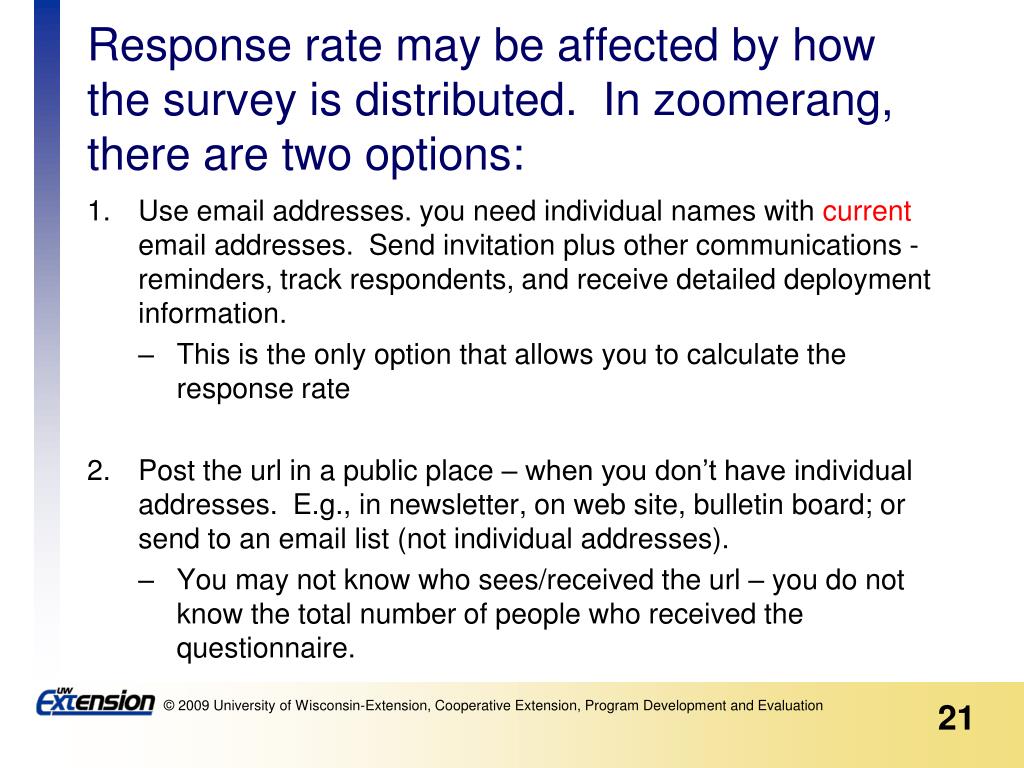 Response rate may be affected by how the survey is distributed. In zoomerang, there are two options:

1. Use email addresses. you need individual names with current email addresses. Send invitation plus other communications - reminders, track respondents, and receive detailed deployment information.
– This is the only option that allows you to calculate the response rate

2. Post the url in a public place – when you don't have individual addresses. E.g., in newsletter, on web site, bulletin board; or send to an email list (not individual addresses).
– You may not know who sees/received the url – you do not know the total number of people who received the questionnaire.

UW Extension

© 2009 University of Wisconsin-Extension, Cooperative Extension, Program Development and Evaluation

21